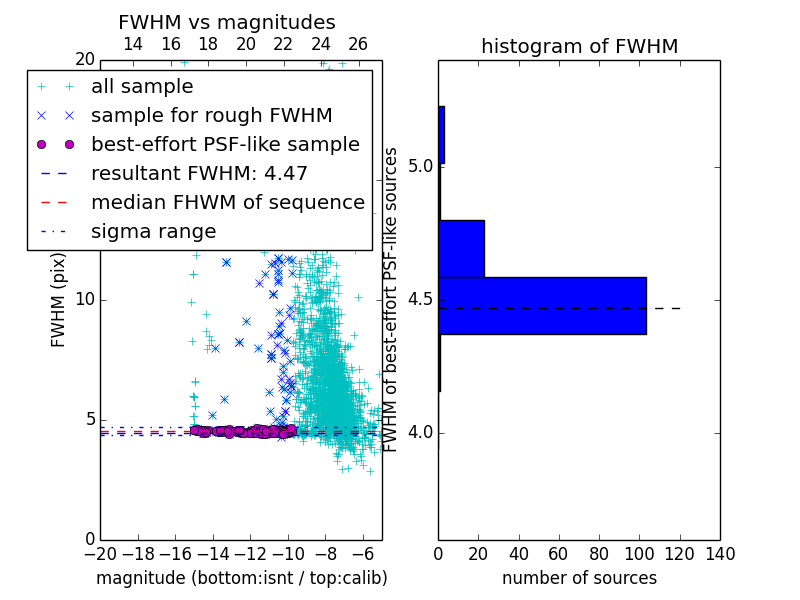 FWHM vs magnitudes

14 16 18 20 22 24 26

20

all sample
sample for rough FWHM
best-effort PSF-like sample
resultant FWHM: 4.47
median FHWM of sequence
sigma range

FWHM (pix)

10

5

0

−20 −18 −16 −14 −12 −10 −8 −6

magnitude (bottom:isnt / top:calib)

histogram of FWHM

FWHM of best-effort PSF-like sources

5.0

4.5

4.0

0 20 40 60 80 100 120 140

number of sources